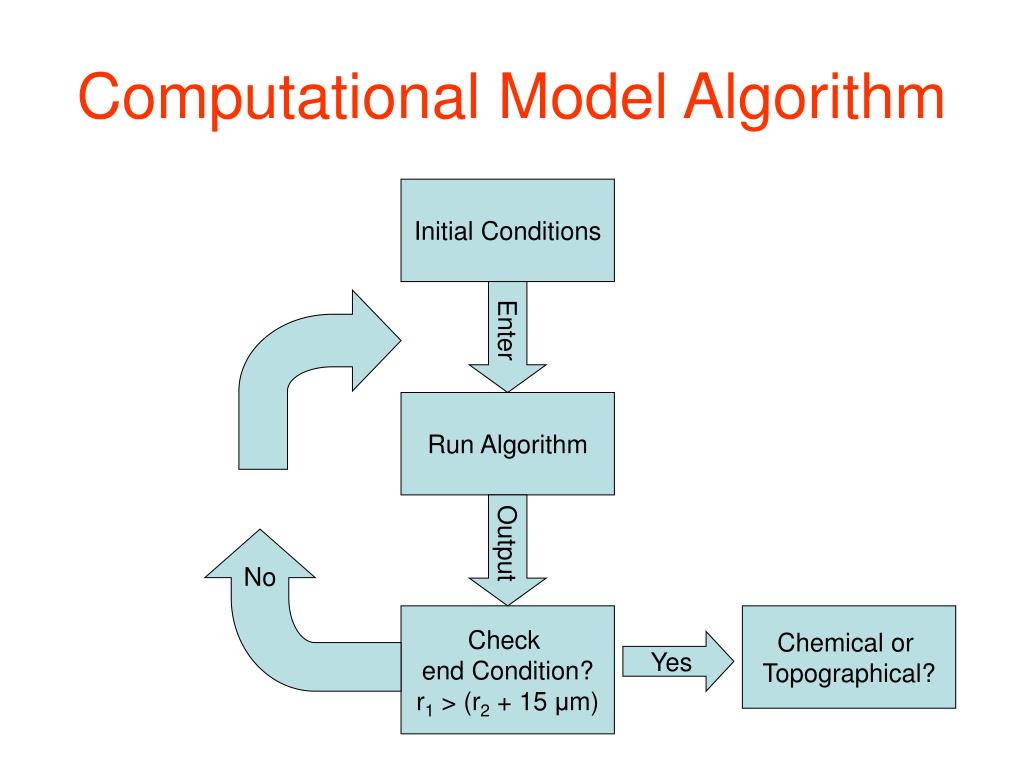 Computational Model Algorithm

Initial Conditions

Enter

Run Algorithm

Output

No

Check end Condition? $r_1 > (r_2 + 15\ \mu m)$

Yes

Chemical or Topographical?